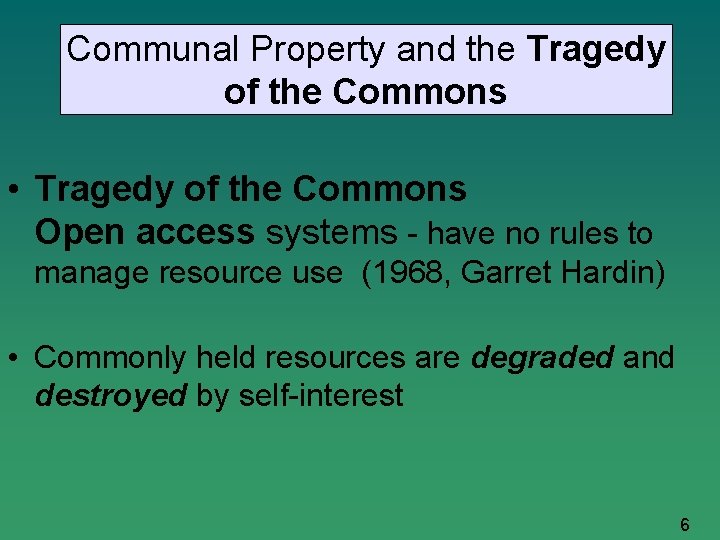 Communal Property and the Tragedy of the Commons

• Tragedy of the Commons
Open access systems - have no rules to manage resource use (1968, Garret Hardin)

• Commonly held resources are degraded and destroyed by self-interest

6